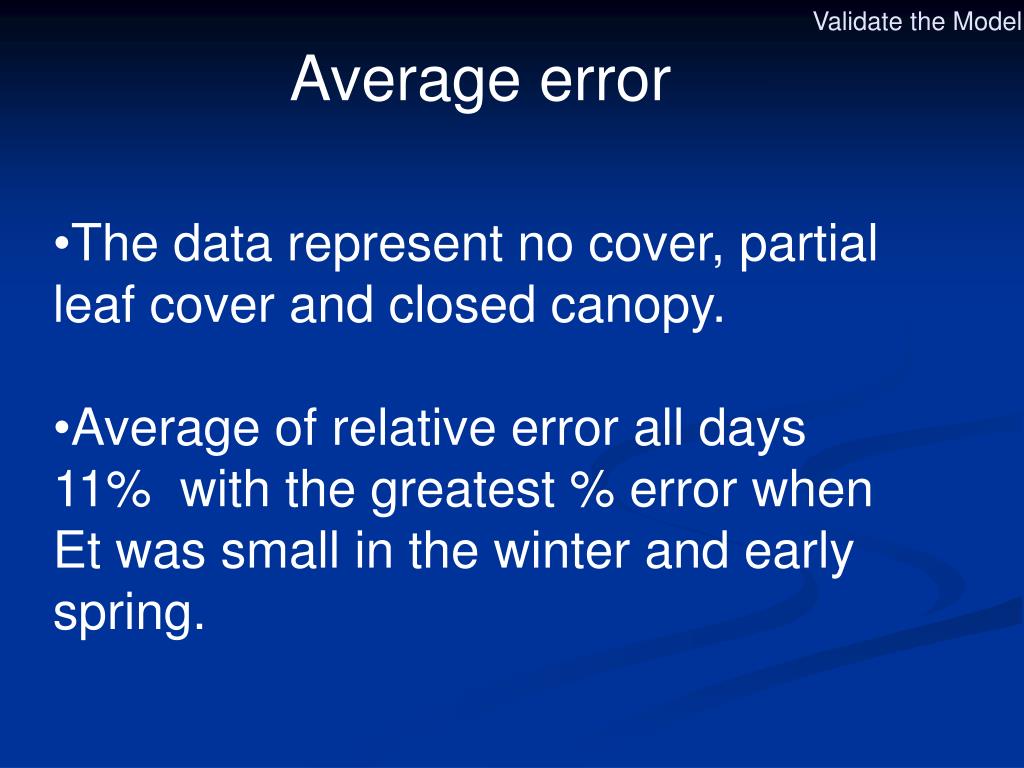 Validate the Model

Average error

•The data represent no cover, partial leaf cover and closed canopy.

•Average of relative error all days 11% with the greatest % error when Et was small in the winter and early spring.